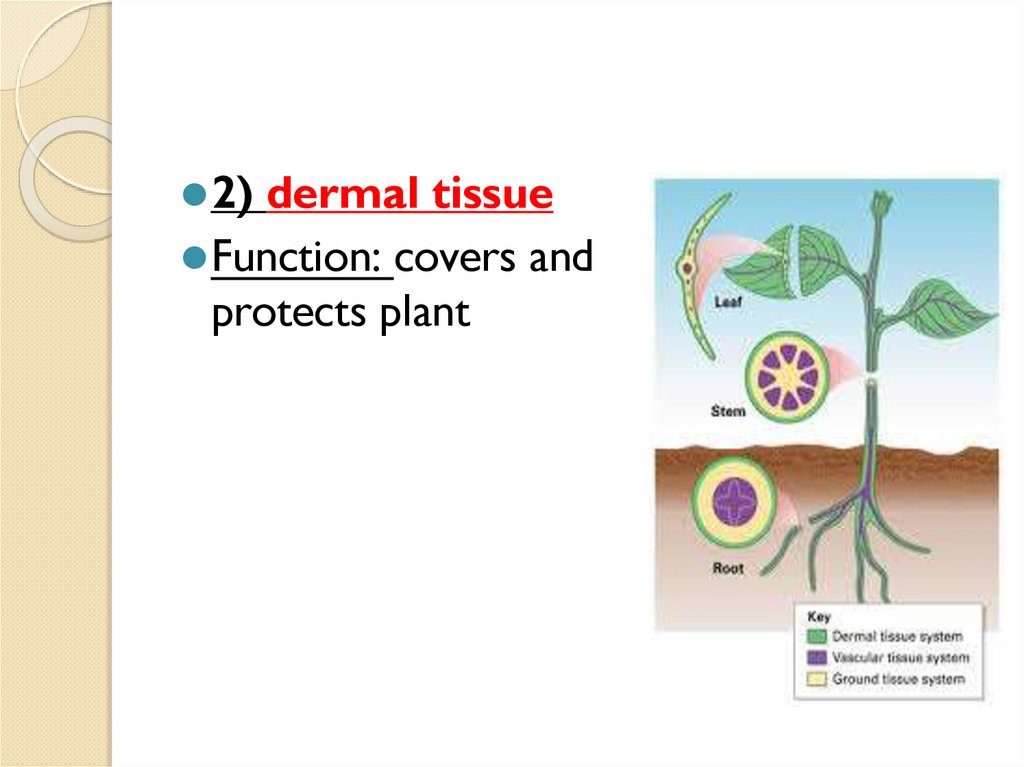 2) dermal tissue

Function: covers and protects plant

Leaf

Stem

Root

Key
Dermal tissue system
Vascular tissue system
Ground tissue system